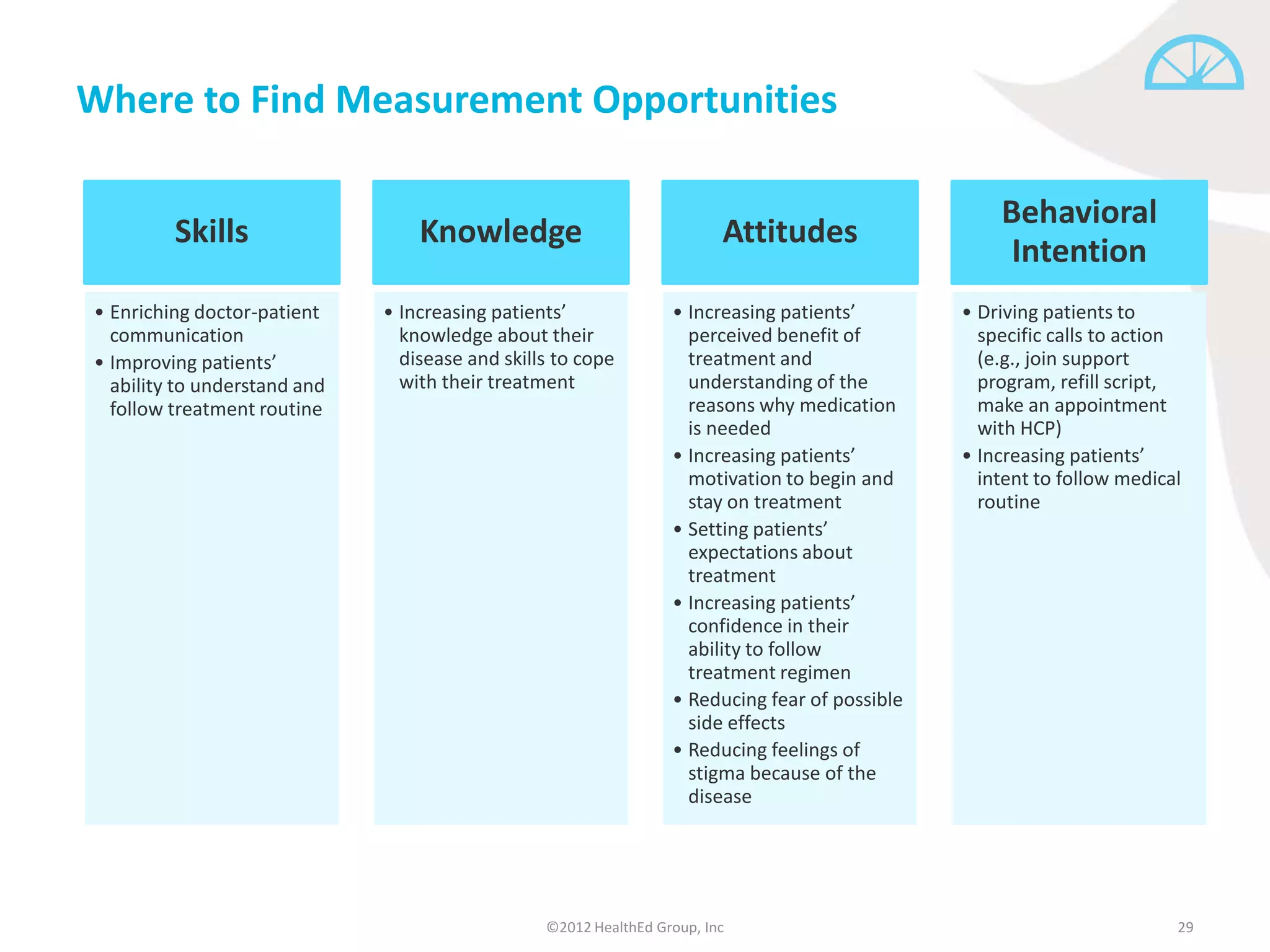 Where to Find Measurement Opportunities

Skills

• Enriching doctor-patient communication
• Improving patients' ability to understand and follow treatment routine

Knowledge

• Increasing patients' knowledge about their disease and skills to cope with their treatment

Attitudes

• Increasing patients' perceived benefit of treatment and understanding of the reasons why medication is needed
• Increasing patients' motivation to begin and stay on treatment
• Setting patients' expectations about treatment
• Increasing patients' confidence in their ability to follow treatment regimen
• Reducing fear of possible side effects
• Reducing feelings of stigma because of the disease

Behavioral Intention

• Driving patients to specific calls to action (e.g., join support program, refill script, make an appointment with HCP)
• Increasing patients' intent to follow medical routine

©2012 HealthEd Group, Inc

29